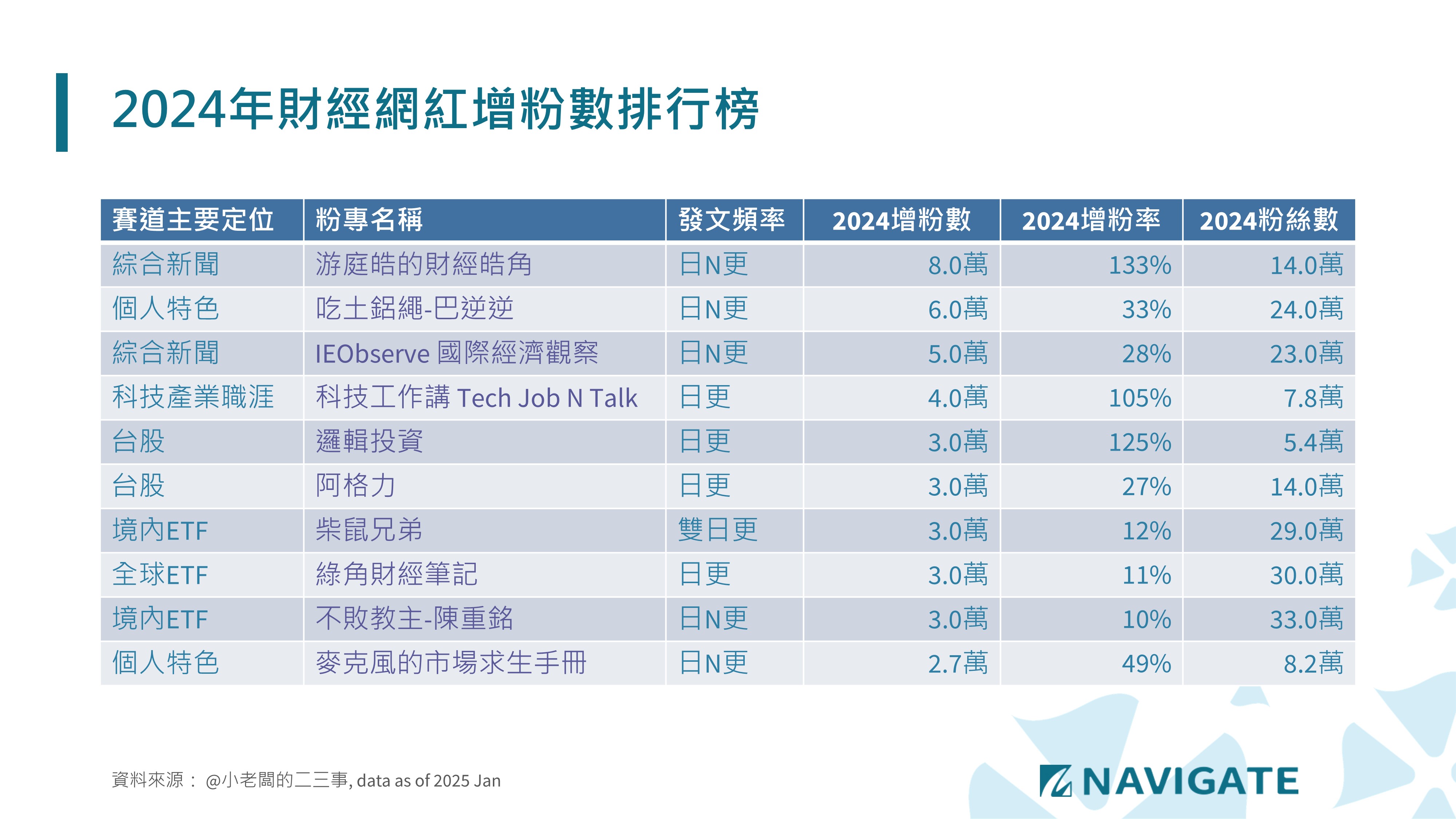 2024年財經網紅增粉數排行榜

| 賽道主要定位 | 粉專名稱 | 發文頻率 | 2024增粉數 | 2024增粉率 | 2024粉絲數 |
|---|---|---|---|---|---|
| 綜合新聞 | 游庭皓的財經皓角 | 日N更 | 8.0萬 | 133% | 14.0萬 |
| 個人特色 | 吃土鋁繩-巴逆逆 | 日N更 | 6.0萬 | 33% | 24.0萬 |
| 綜合新聞 | IEObserve 國際經濟觀察 | 日N更 | 5.0萬 | 28% | 23.0萬 |
| 科技產業職涯 | 科技工作講 Tech Job N Talk | 日更 | 4.0萬 | 105% | 7.8萬 |
| 台股 | 邏輯投資 | 日更 | 3.0萬 | 125% | 5.4萬 |
| 台股 | 阿格力 | 日更 | 3.0萬 | 27% | 14.0萬 |
| 境內ETF | 柴鼠兄弟 | 雙日更 | 3.0萬 | 12% | 29.0萬 |
| 全球ETF | 綠角財經筆記 | 日更 | 3.0萬 | 11% | 30.0萬 |
| 境內ETF | 不敗教主-陳重銘 | 日N更 | 3.0萬 | 10% | 33.0萬 |
| 個人特色 | 麥克風的市場求生手冊 | 日N更 | 2.7萬 | 49% | 8.2萬 |

資料來源： @小老闆的二三事, data as of 2025 Jan

NAVIGATE